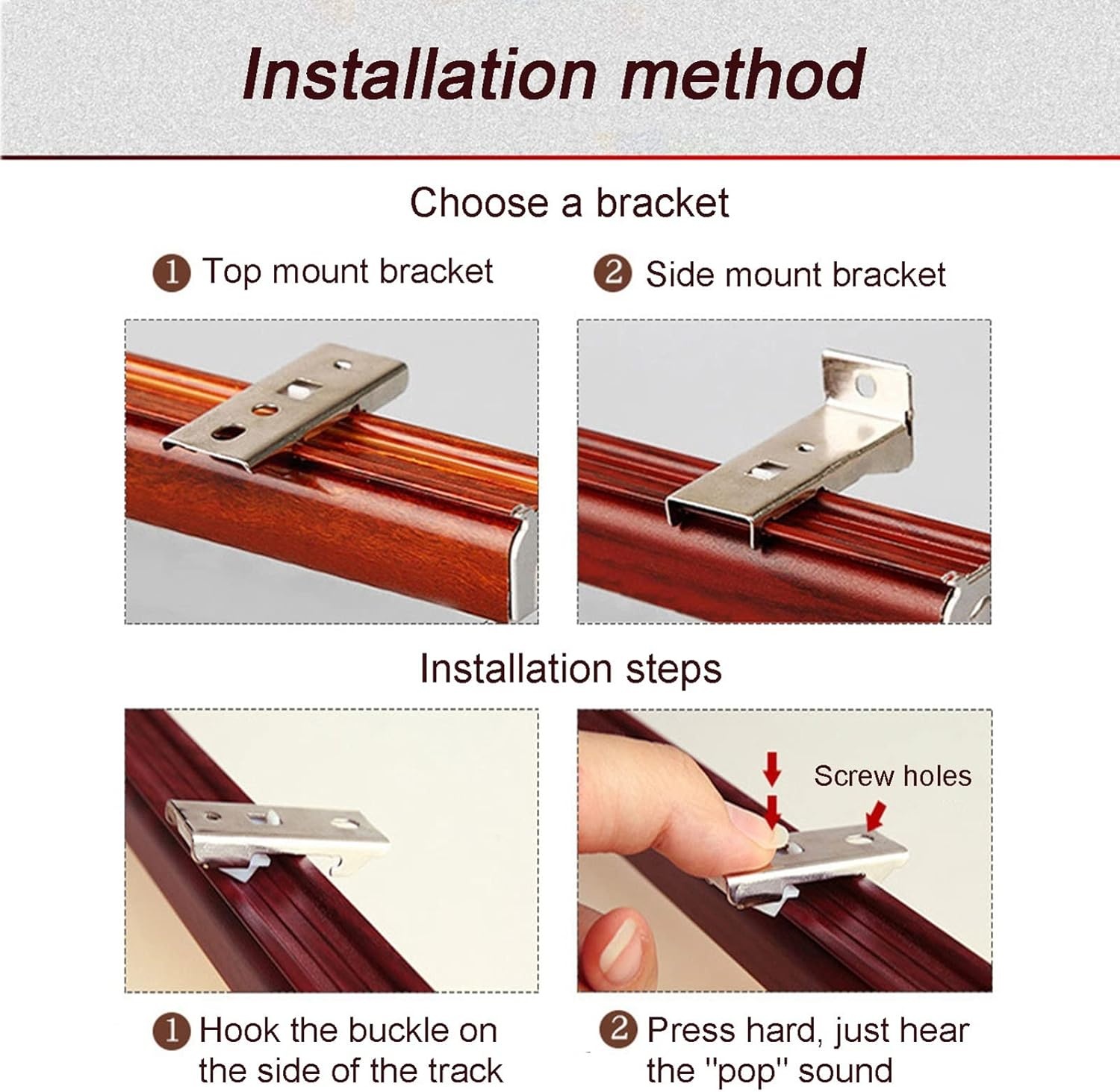 Installation method

Choose a bracket

1 Top mount bracket

2 Side mount bracket

Installation steps

Screw holes

1 Hook the buckle on the side of the track

2 Press hard, just hear the "pop" sound